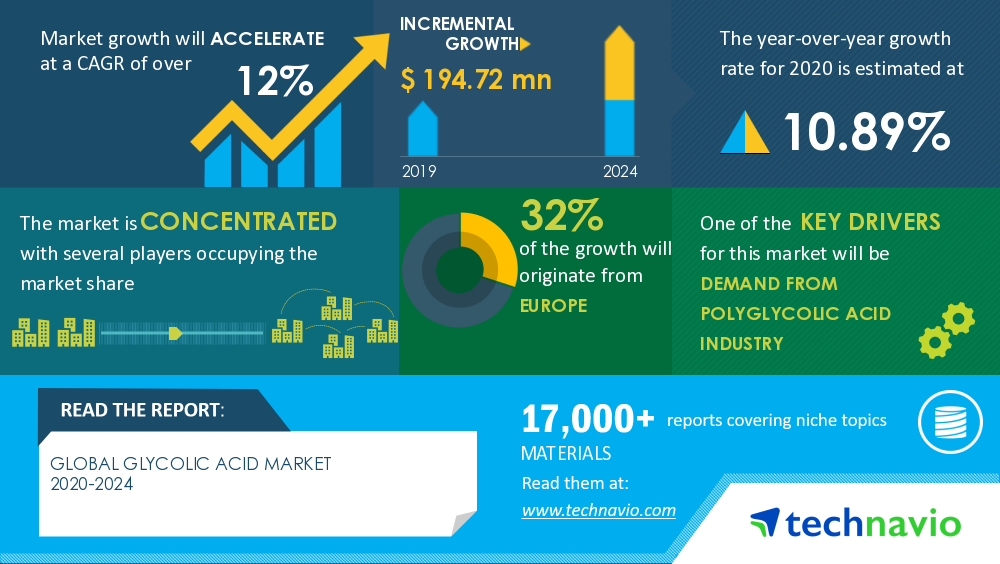 Market growth will ACCELERATE at a CAGR of over

12%

INCREMENTAL GROWTH

$ 194.72 mn

2019

2024

The year-over-year growth rate for 2020 is estimated at

10.89%

The market is CONCENTRATED with several players occupying the market share

32%

of the growth will originate from

EUROPE

One of the KEY DRIVERS for this market will be

DEMAND FROM POLYGLYCOLIC ACID INDUSTRY

READ THE REPORT:

GLOBAL GLYCOLIC ACID MARKET 2020-2024

17,000+ reports covering niche topics

MATERIALS

Read them at:

www.technavio.com

technavio